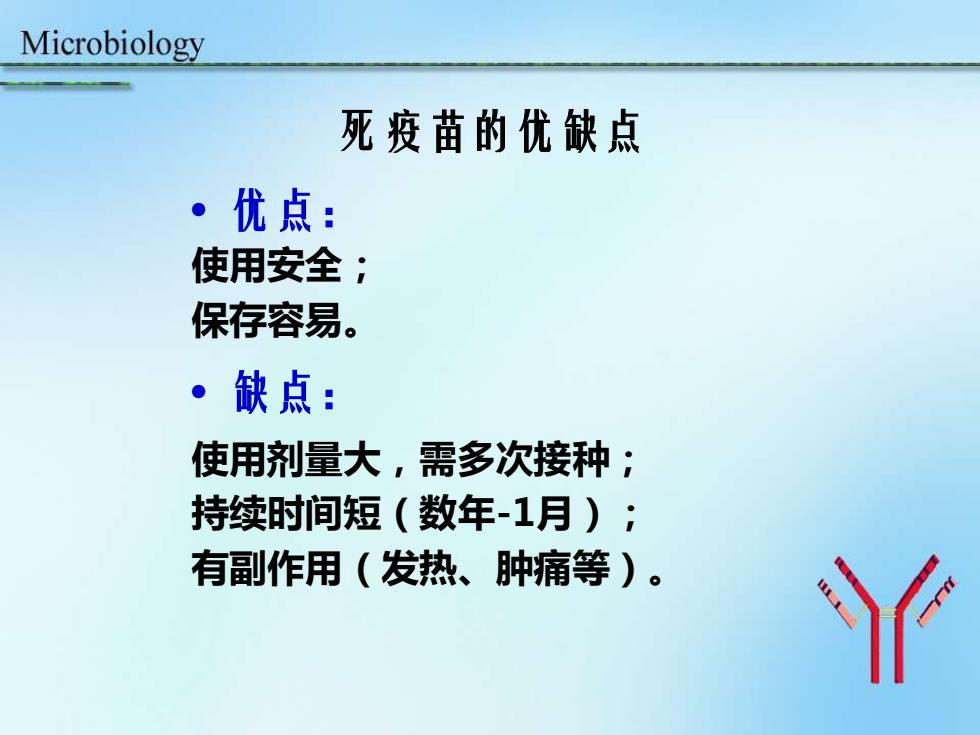 Microbiology

死疫苗的优缺点

• 优点：
使用安全；
保存容易。

• 缺点：
使用剂量大，需多次接种；
持续时间短（数年-1月）；
有副作用（发热、肿痛等）。